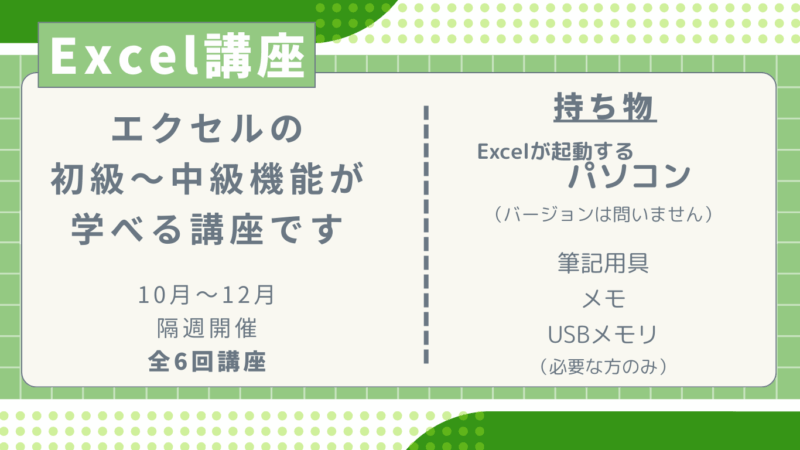 Excel講座

エクセルの
初級～中級機能が
学べる講座です

10月～12月
隔週開催
全6回講座

持ち物

Excelが起動する
パソコン
（バージョンは問いません）

筆記用具
メモ
USBメモリ
（必要な方のみ）